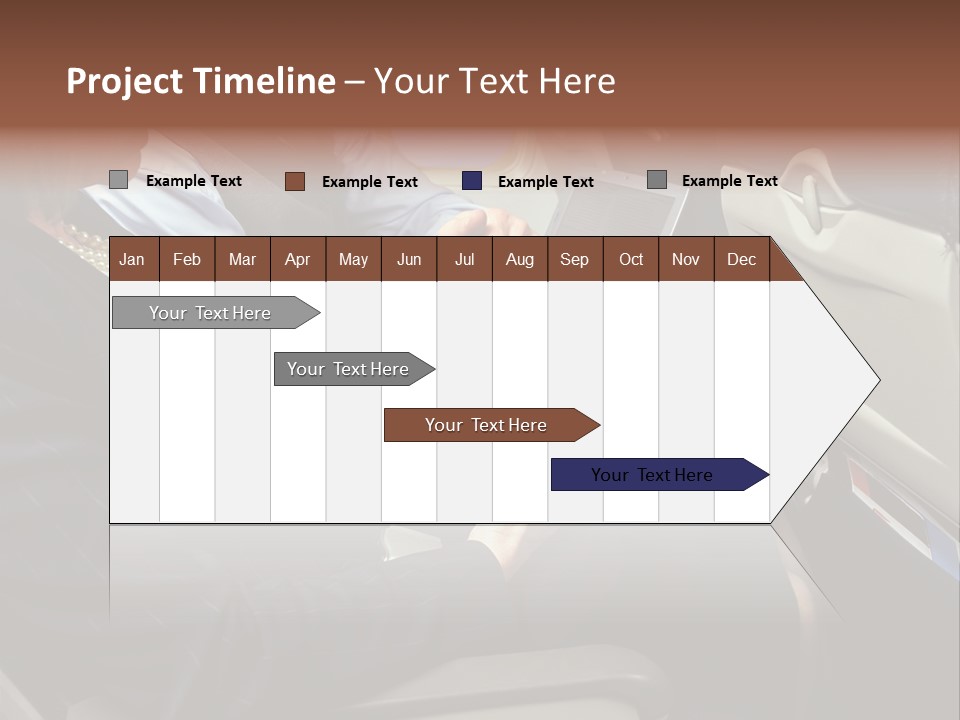 Project Timeline – Your Text Here

Example Text
Example Text
Example Text
Example Text

| Jan | Feb | Mar | Apr | May | Jun | Jul | Aug | Sep | Oct | Nov | Dec |
|---|---|---|---|---|---|---|---|---|---|---|---|

Your Text Here

Your Text Here

Your Text Here

Your Text Here